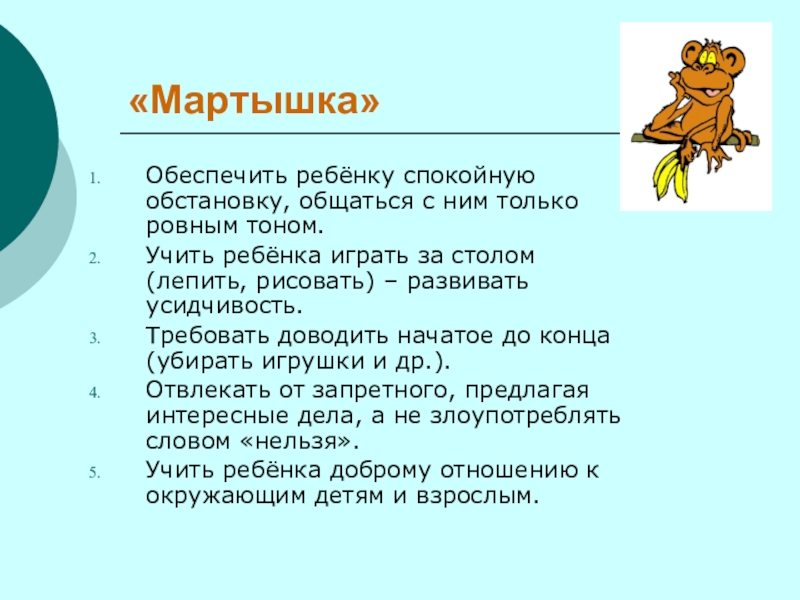 «Мартышка»

1. Обеспечить ребёнку спокойную обстановку, общаться с ним только ровным тоном.
2. Учить ребёнка играть за столом (лепить, рисовать) – развивать усидчивость.
3. Требовать доводить начатое до конца (убирать игрушки и др.).
4. Отвлекать от запретного, предлагая интересные дела, а не злоупотреблять словом «нельзя».
5. Учить ребёнка доброму отношению к окружающим детям и взрослым.